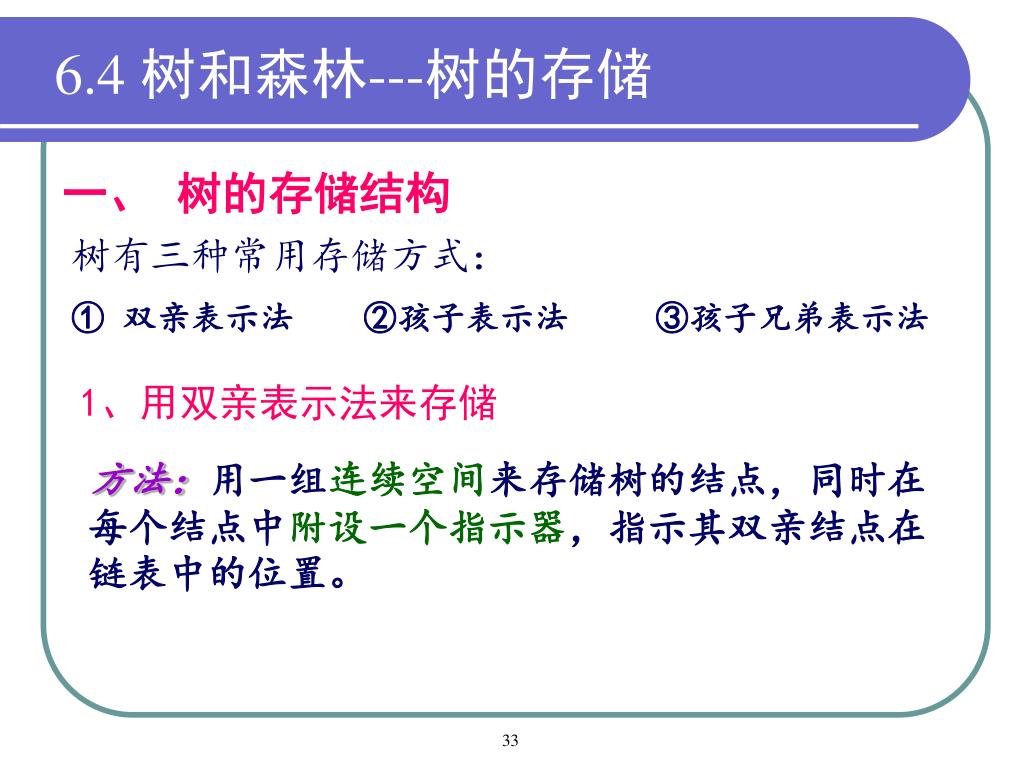 6.4 树和森林---树的存储

一、 树的存储结构

树有三种常用存储方式：

① 双亲表示法　②孩子表示法　③孩子兄弟表示法

1、用双亲表示法来存储

方法：用一组连续空间来存储树的结点，同时在每个结点中附设一个指示器，指示其双亲结点在链表中的位置。

33